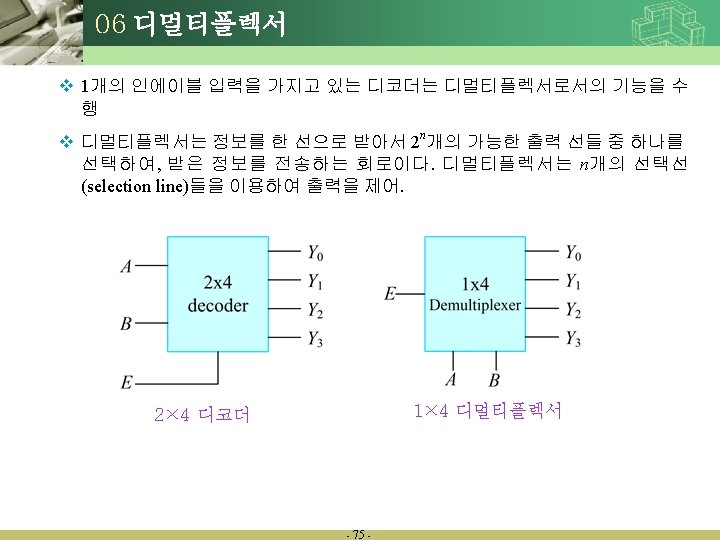 06 디멀티플렉서

❖ 1개의 인에이블 입력을 가지고 있는 디코더는 디멀티플렉서로서의 기능을 수행

❖ 디멀티플렉서는 정보를 한 선으로 받아서 $2^n$개의 가능한 출력 선들 중 하나를 선택하여, 받은 정보를 전송하는 회로이다. 디멀티플렉서는 $n$개의 선택선 (selection line)들을 이용하여 출력을 제어.

$A$
$B$
$E$
2x4 decoder
$Y_0$
$Y_1$
$Y_2$
$Y_3$
2×4 디코더

$E$
1x4 Demultiplexer
$Y_0$
$Y_1$
$Y_2$
$Y_3$
$A$
$B$
1×4 디멀티플렉서

- 75 -